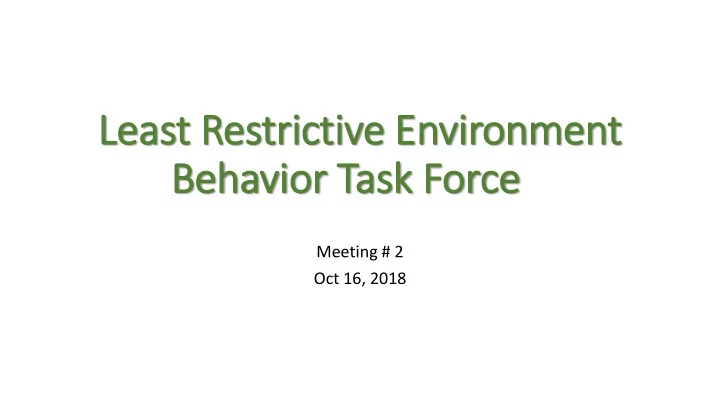 Least Restrictive Environment
Behavior Task Force

Meeting # 2
Oct 16, 2018